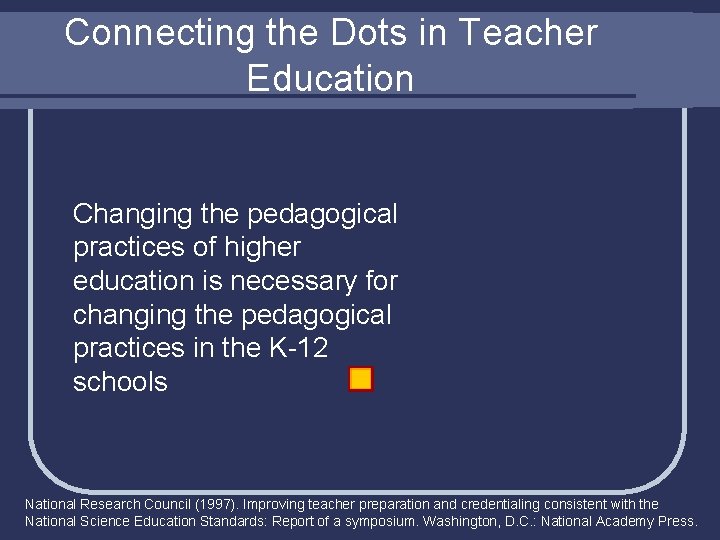 Connecting the Dots in Teacher Education

Changing the pedagogical practices of higher education is necessary for changing the pedagogical practices in the K-12 schools

National Research Council (1997). Improving teacher preparation and credentialing consistent with the National Science Education Standards: Report of a symposium. Washington, D.C.: National Academy Press.